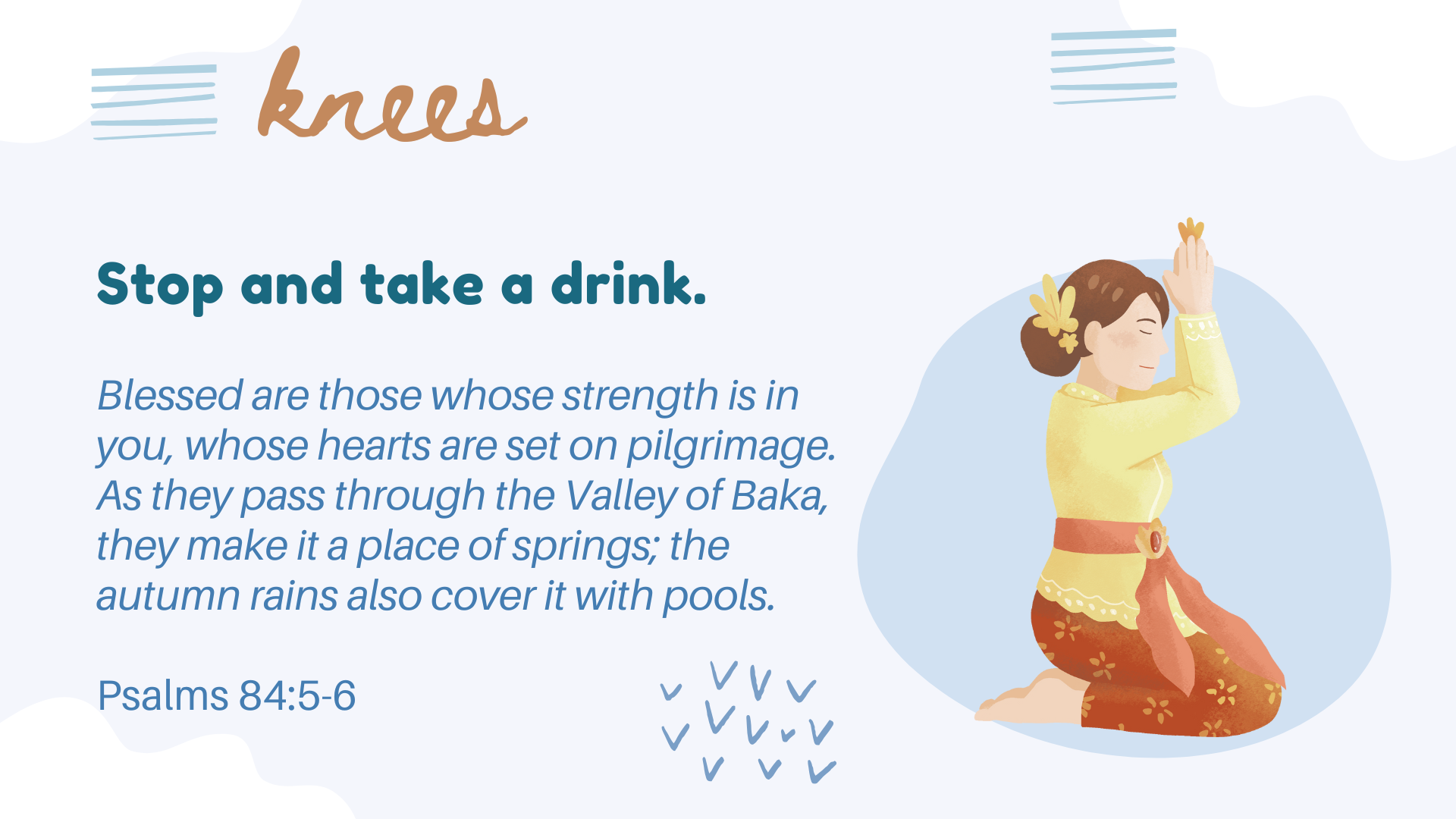 knees

Stop and take a drink.

Blessed are those whose strength is in you, whose hearts are set on pilgrimage. As they pass through the Valley of Baka, they make it a place of springs; the autumn rains also cover it with pools.

Psalms 84:5-6